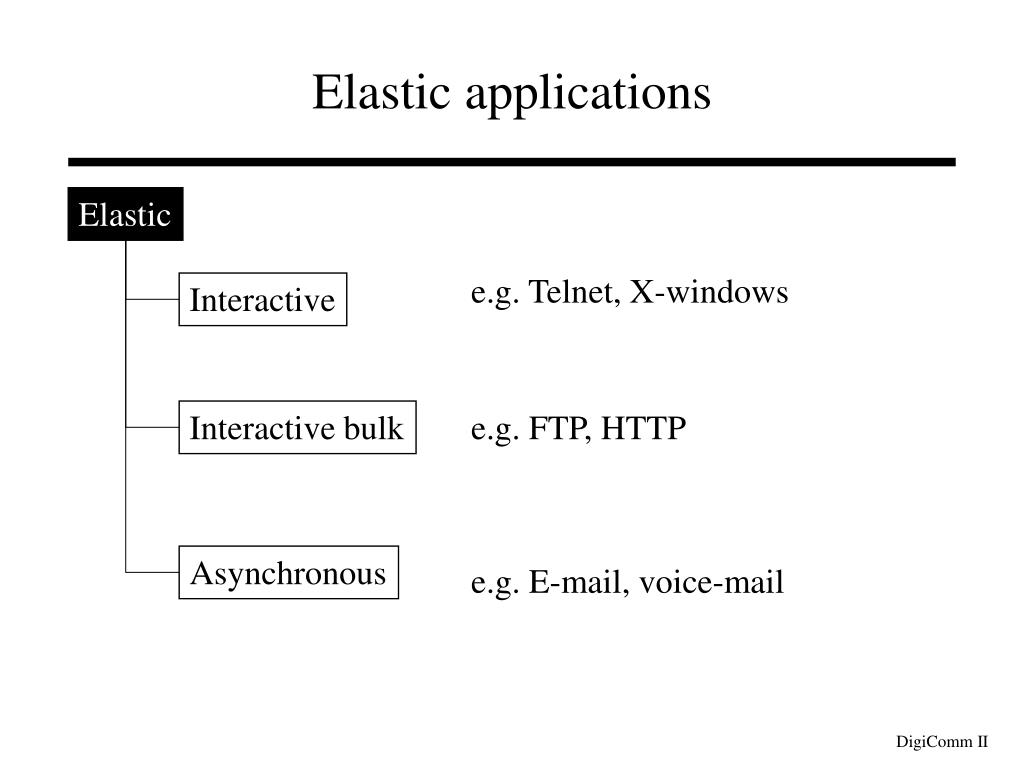 Elastic applications

Elastic

Interactive

e.g. Telnet, X-windows

Interactive bulk

e.g. FTP, HTTP

Asynchronous

e.g. E-mail, voice-mail

DigiComm II